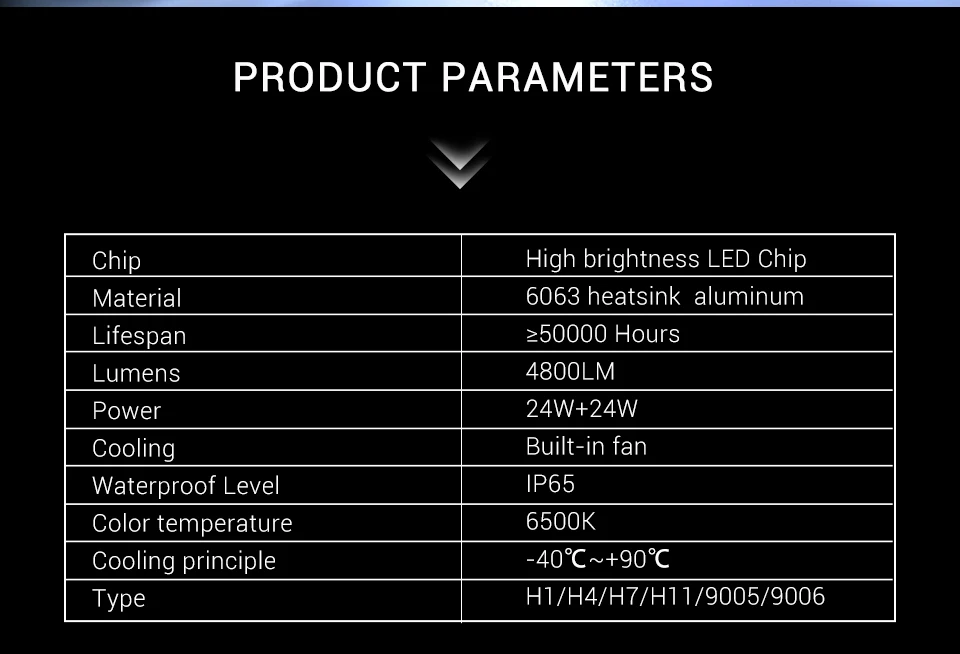 PRODUCT PARAMETERS

| Chip | High brightness LED Chip |
|---|---|
| Material | 6063 heatsink aluminum |
| Lifespan | ≥50000 Hours |
| Lumens | 4800LM |
| Power | 24W+24W |
| Cooling | Built-in fan |
| Waterproof Level | IP65 |
| Color temperature | 6500K |
| Cooling principle | -40℃~+90℃ |
| Type | H1/H4/H7/H11/9005/9006 |